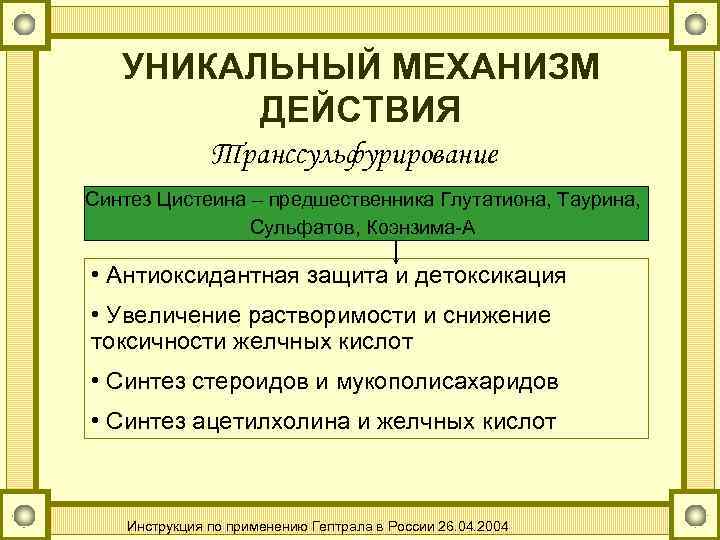 УНИКАЛЬНЫЙ МЕХАНИЗМ ДЕЙСТВИЯ

Транссульфурирование

Синтез Цистеина – предшественника Глутатиона, Таурина, Сульфатов, Коэнзима-А

• Антиоксидантная защита и детоксикация

• Увеличение растворимости и снижение токсичности желчных кислот

• Синтез стероидов и мукополисахаридов

• Синтез ацетилхолина и желчных кислот

Инструкция по применению Гептрала в России 26.04.2004